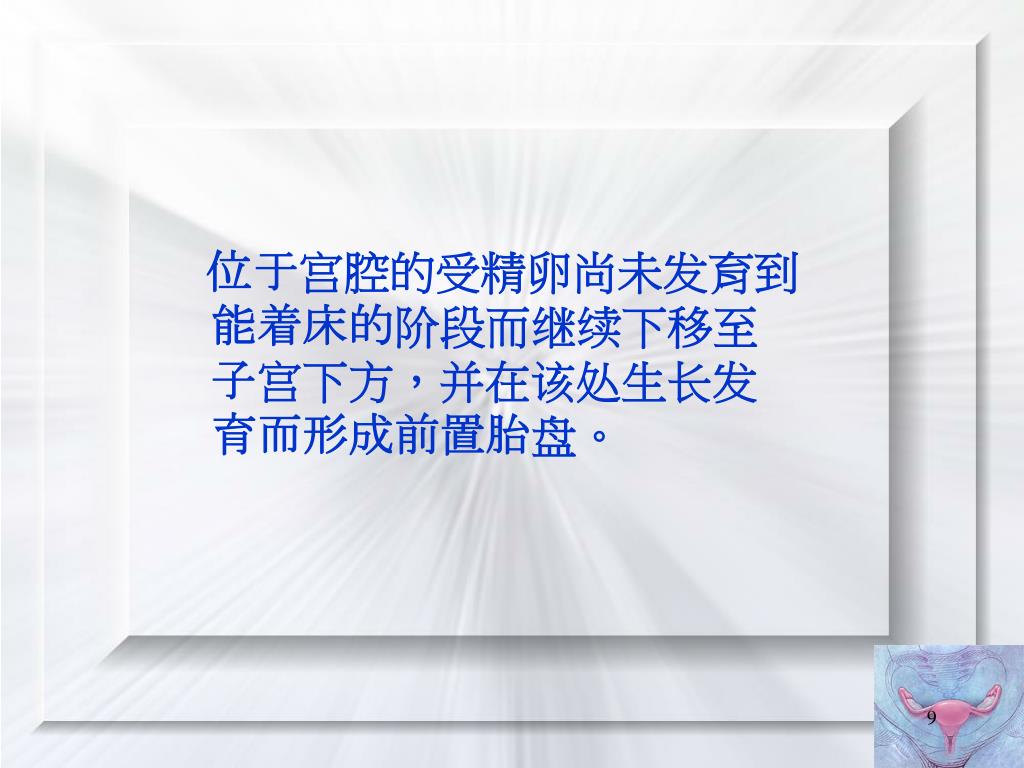 位于宫腔的受精卵尚未发育到能着床的阶段而继续下移至子宫下方，并在该处生长发育而形成前置胎盘。

9